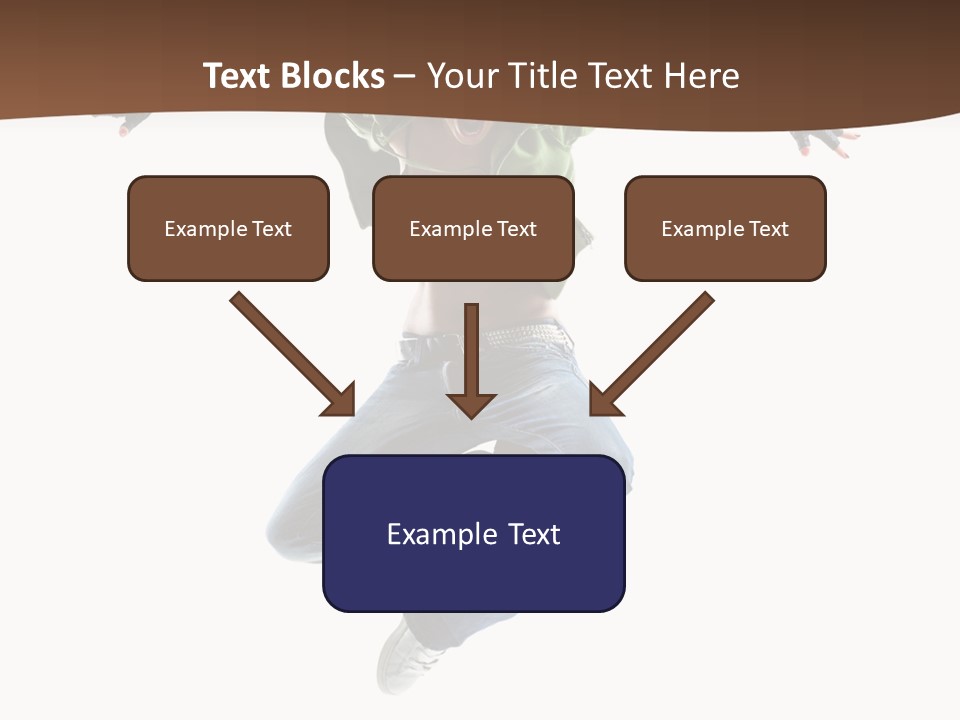 Text Blocks – Your Title Text Here

Example Text

Example Text

Example Text

Example Text